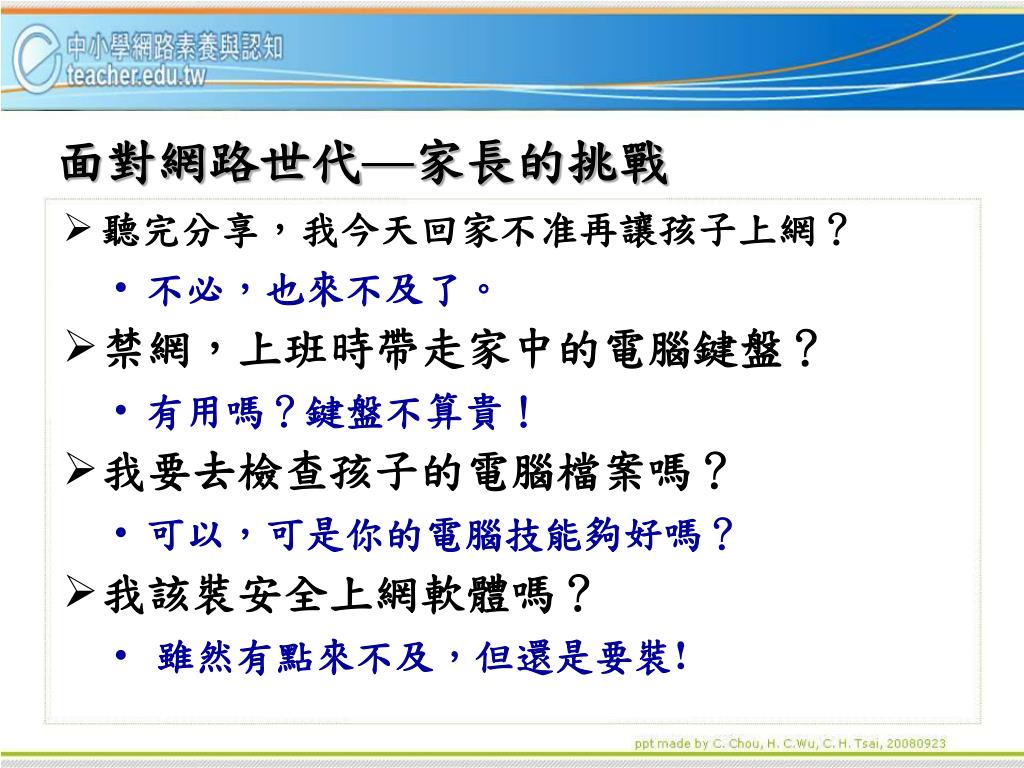 中小學網路素養與認知
teacher.edu.tw

面對網路世代—家長的挑戰

➢ 聽完分享，我今天回家不准再讓孩子上網？
• 不必，也來不及了。
➢ 禁網，上班時帶走家中的電腦鍵盤？
• 有用嗎？鍵盤不算貴！
➢ 我要去檢查孩子的電腦檔案嗎？
• 可以，可是你的電腦技能夠好嗎？
➢ 我該裝安全上網軟體嗎？
• 雖然有點來不及，但還是要裝!

ppt made by C. Chou, H. C.Wu, C. H. Tsai, 20080923